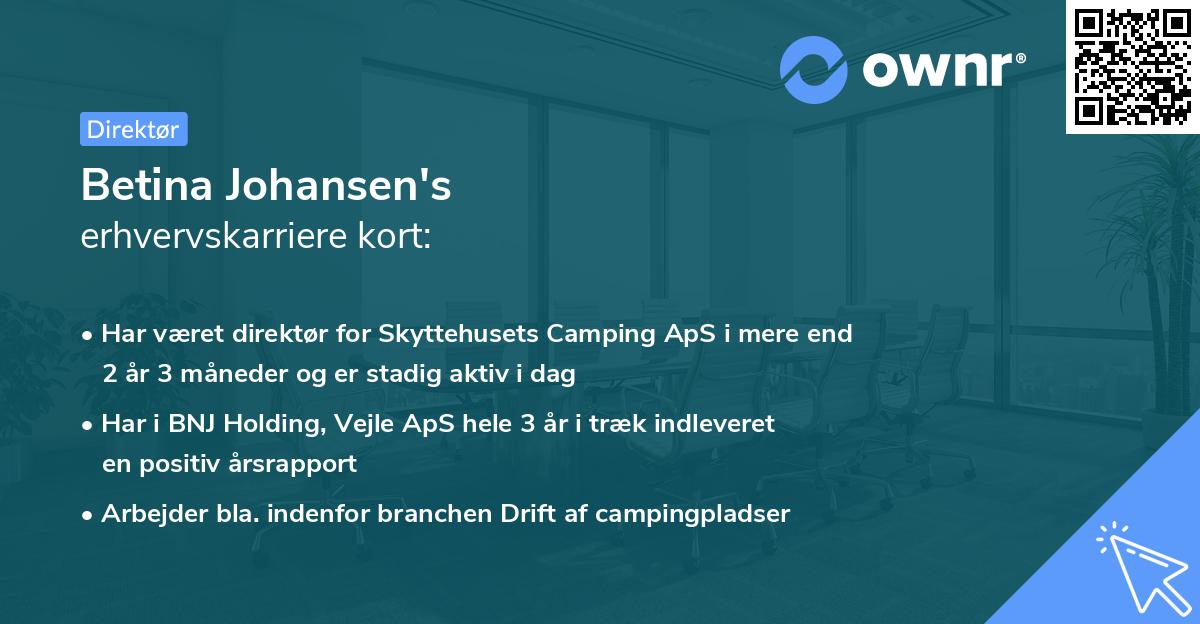 ownr®

Direktør

Betina Johansen's
erhvervskarriere kort:

• Har været direktør for Skyttehusets Camping ApS i mere end 2 år 3 måneder og er stadig aktiv i dag

• Har i BNJ Holding, Vejle ApS hele 3 år i træk indleveret en positiv årsrapport

• Arbejder bla. indenfor branchen Drift af campingpladser